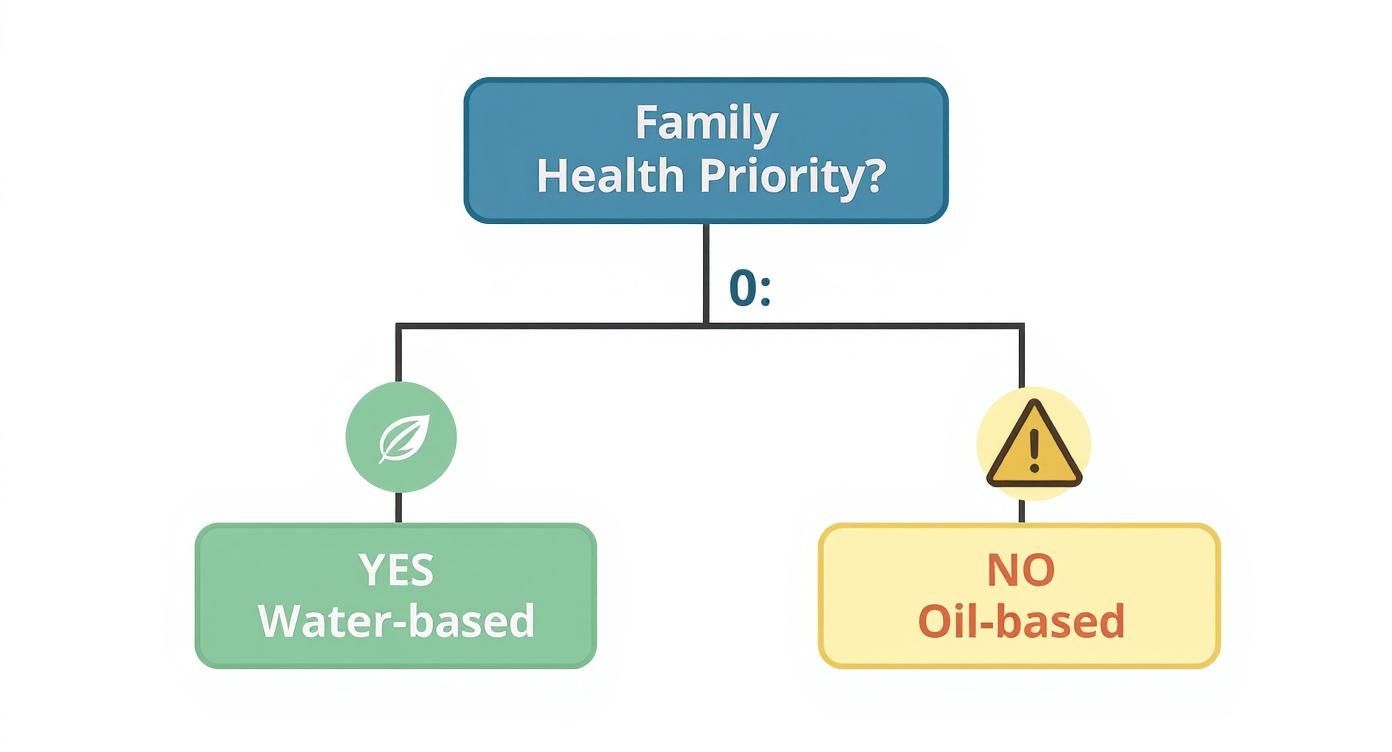 Family
Health Priority?

0:

YES
Water-based

NO
Oil-based